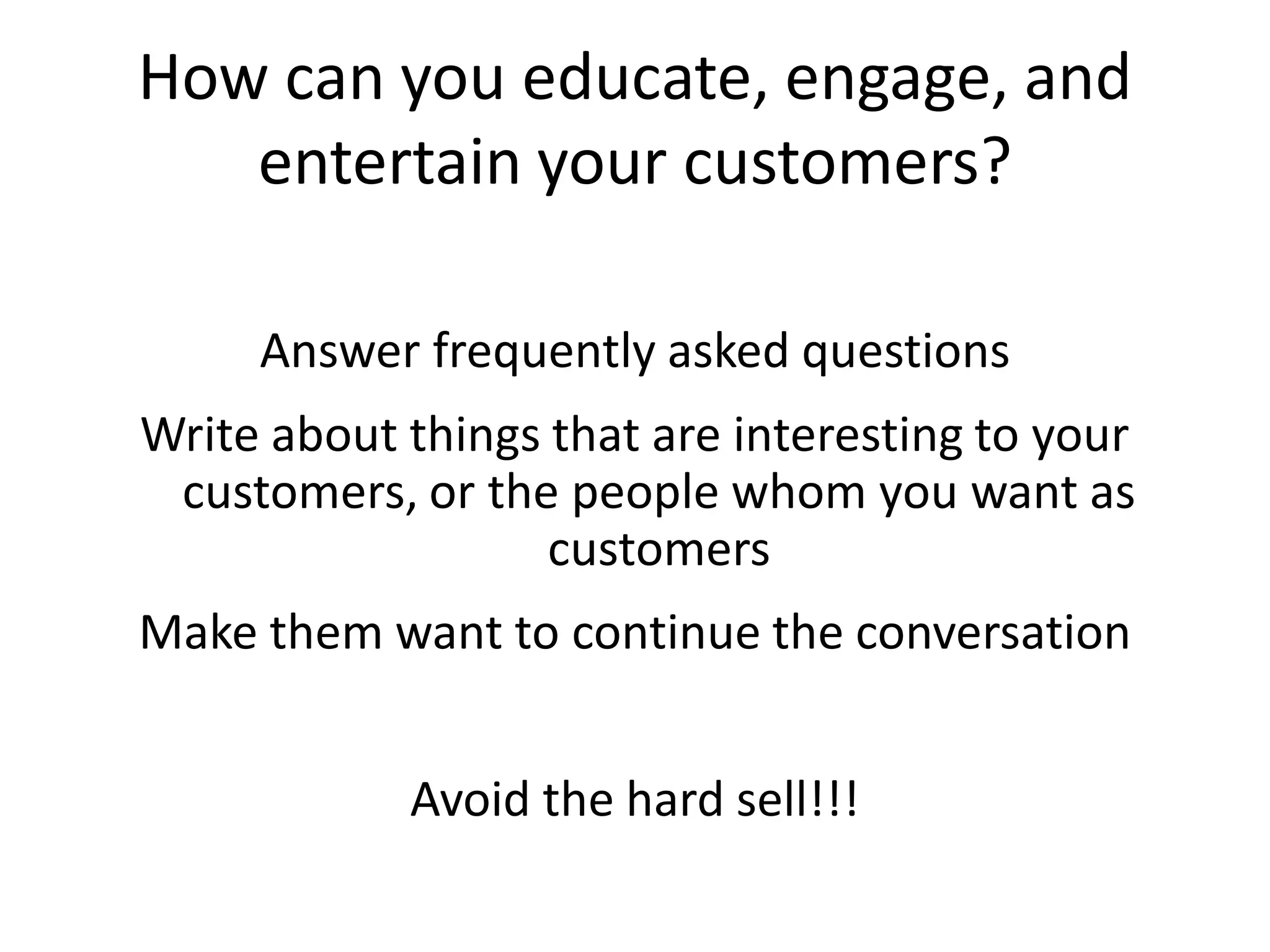 How can you educate, engage, and entertain your customers?

Answer frequently asked questions

Write about things that are interesting to your customers, or the people whom you want as customers

Make them want to continue the conversation

Avoid the hard sell!!!